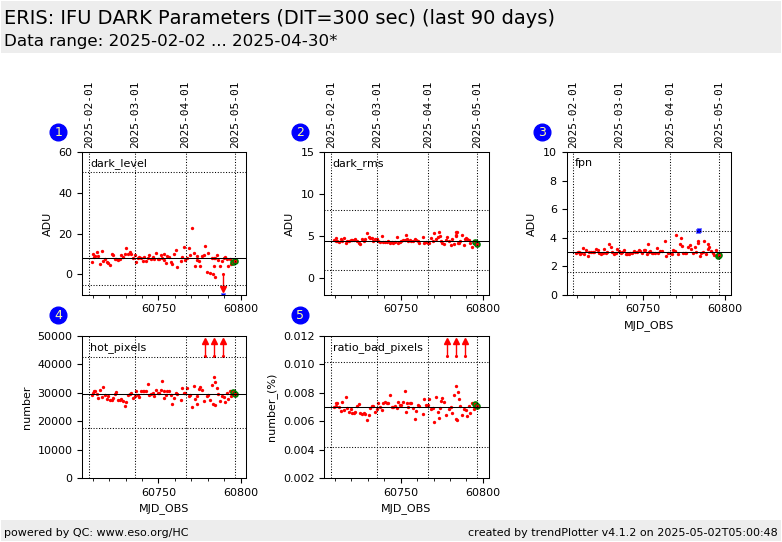 ERIS: IFU DARK Parameters (DIT=300 sec) (last 90 days)
Data range: 2025-02-02 ... 2025-04-30*

1
2025-02-01
2025-03-01
2025-04-01
2025-05-01
dark_level
ADU
60
40
20
0
60750
60800

2
2025-02-01
2025-03-01
2025-04-01
2025-05-01
dark_rms
ADU
15
10
5
0
60750
60800

3
2025-02-01
2025-03-01
2025-04-01
2025-05-01
fpn
ADU
10
8
6
4
2
0
60750
60800
MJD_OBS

4
hot_pixels
number
50000
40000
30000
20000
10000
0
60750
60800
MJD_OBS

5
ratio_bad_pixels
number_(%)
0.012
0.010
0.008
0.006
0.004
0.002
60750
60800
MJD_OBS

powered by QC: www.eso.org/HC
created by trendPlotter v4.1.2 on 2025-05-02T05:00:48